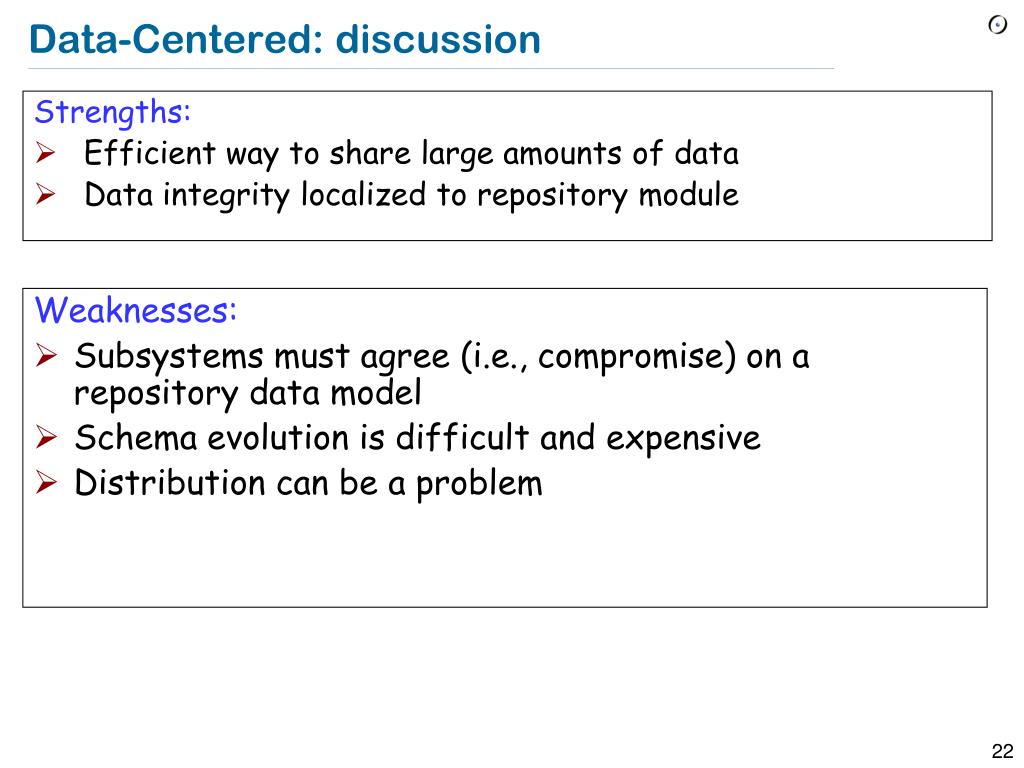 Data-Centered: discussion

Strengths:
➢ Efficient way to share large amounts of data
➢ Data integrity localized to repository module

Weaknesses:
➢ Subsystems must agree (i.e., compromise) on a repository data model
➢ Schema evolution is difficult and expensive
➢ Distribution can be a problem

22